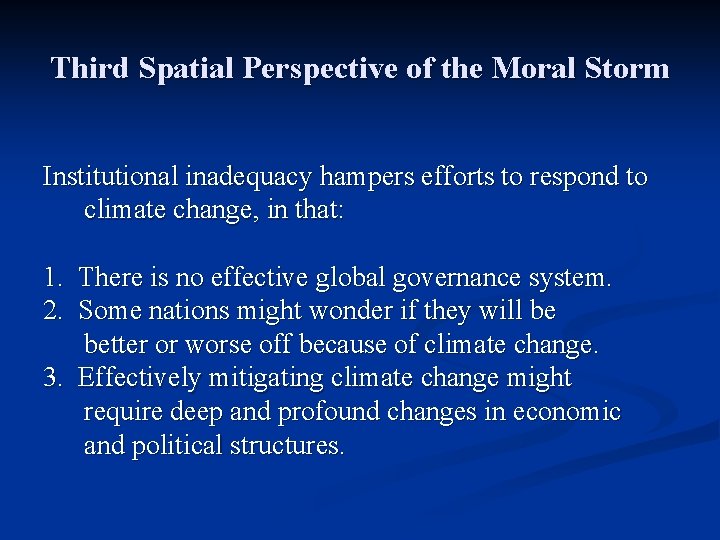 Third Spatial Perspective of the Moral Storm

Institutional inadequacy hampers efforts to respond to climate change, in that:

1. There is no effective global governance system.
2. Some nations might wonder if they will be better or worse off because of climate change.
3. Effectively mitigating climate change might require deep and profound changes in economic and political structures.